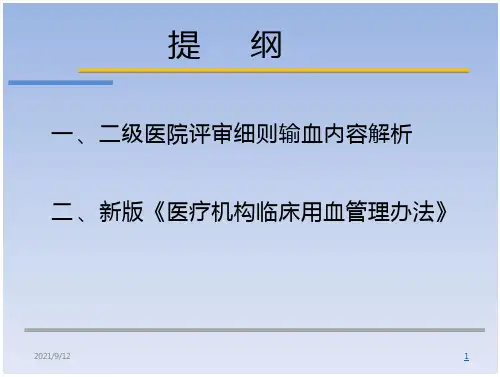 提 纲

一、二级医院评审细则输血内容解析

二、新版《医疗机构临床用血管理办法》

2021/9/12

1